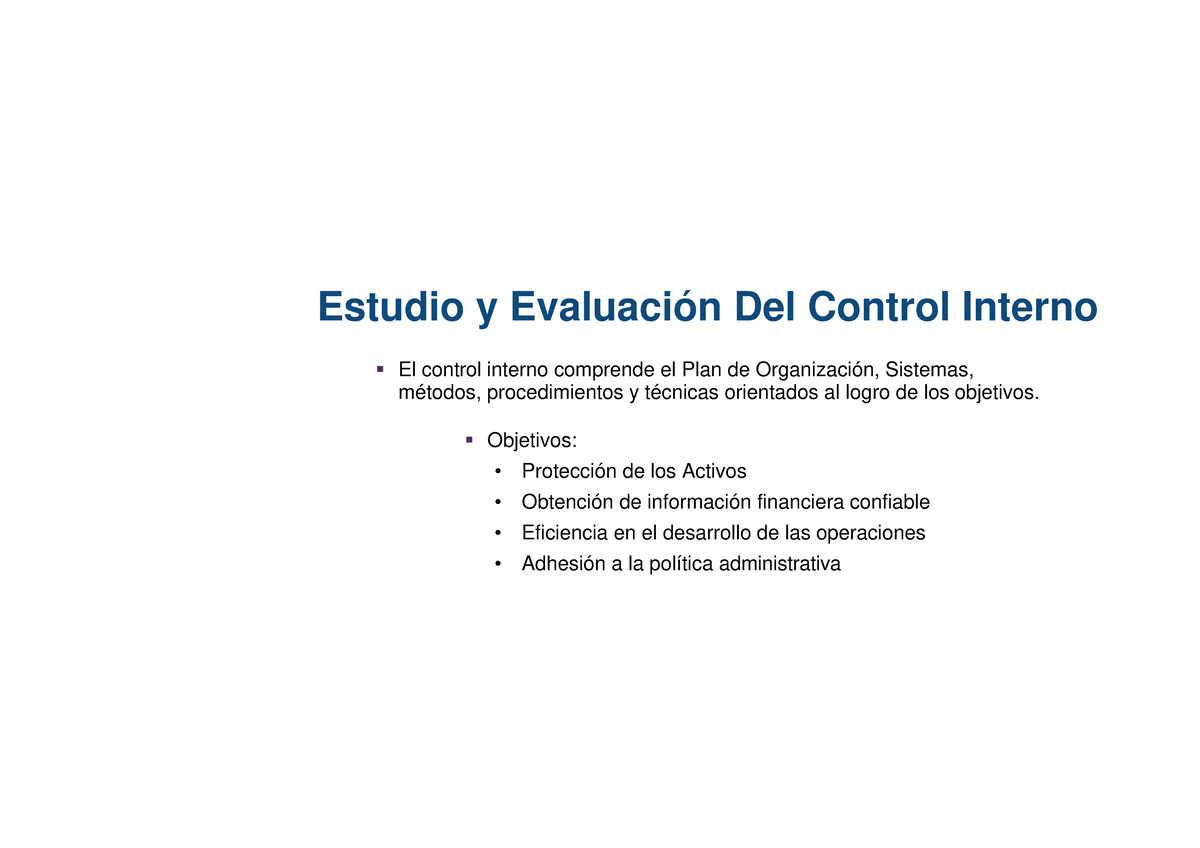 Estudio y Evaluación Del Control Interno

• El control interno comprende el Plan de Organización, Sistemas, métodos, procedimientos y técnicas orientados al logro de los objetivos.

• Objetivos:
• Protección de los Activos
• Obtención de información financiera confiable
• Eficiencia en el desarrollo de las operaciones
• Adhesión a la política administrativa